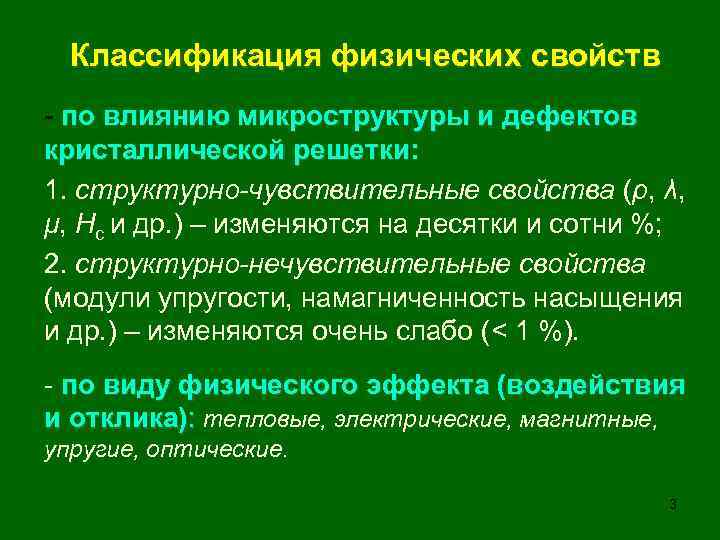 Классификация физических свойств

- по влиянию микроструктуры и дефектов кристаллической решетки:

1. структурно-чувствительные свойства ($\rho$, $\lambda$, $\mu$, $H_c$ и др.) – изменяются на десятки и сотни %;

2. структурно-нечувствительные свойства (модули упругости, намагниченность насыщения и др.) – изменяются очень слабо (< 1 %).

- по виду физического эффекта (воздействия и отклика): тепловые, электрические, магнитные, упругие, оптические.

3